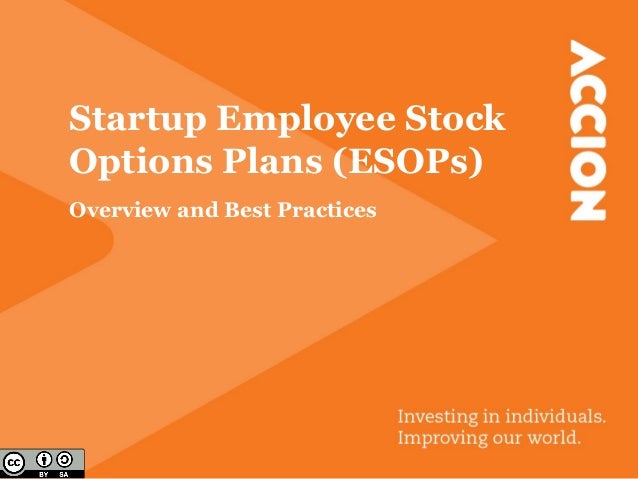 Startup Employee Stock Options Plans (ESOPs)

Overview and Best Practices

ACCION

Investing in individuals.
Improving our world.

cc BY SA